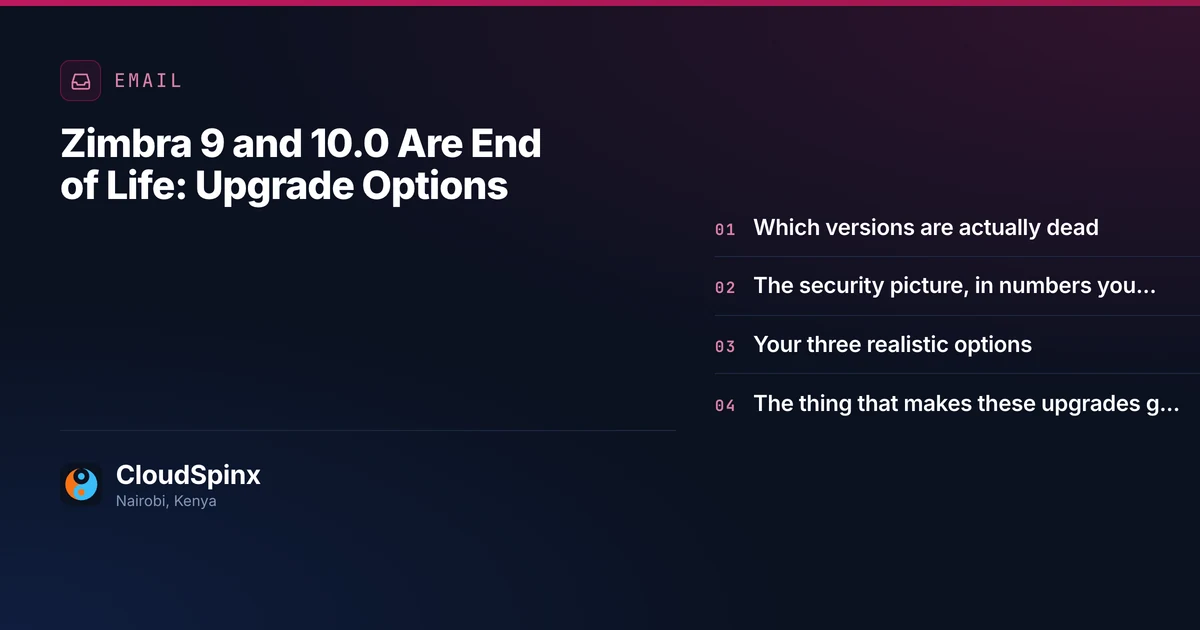 EMAIL

Zimbra 9 and 10.0 Are End of Life: Upgrade Options

01 Which versions are actually dead

02 The security picture, in numbers you...

03 Your three realistic options

04 The thing that makes these upgrades g...

CloudSpinx
Nairobi, Kenya